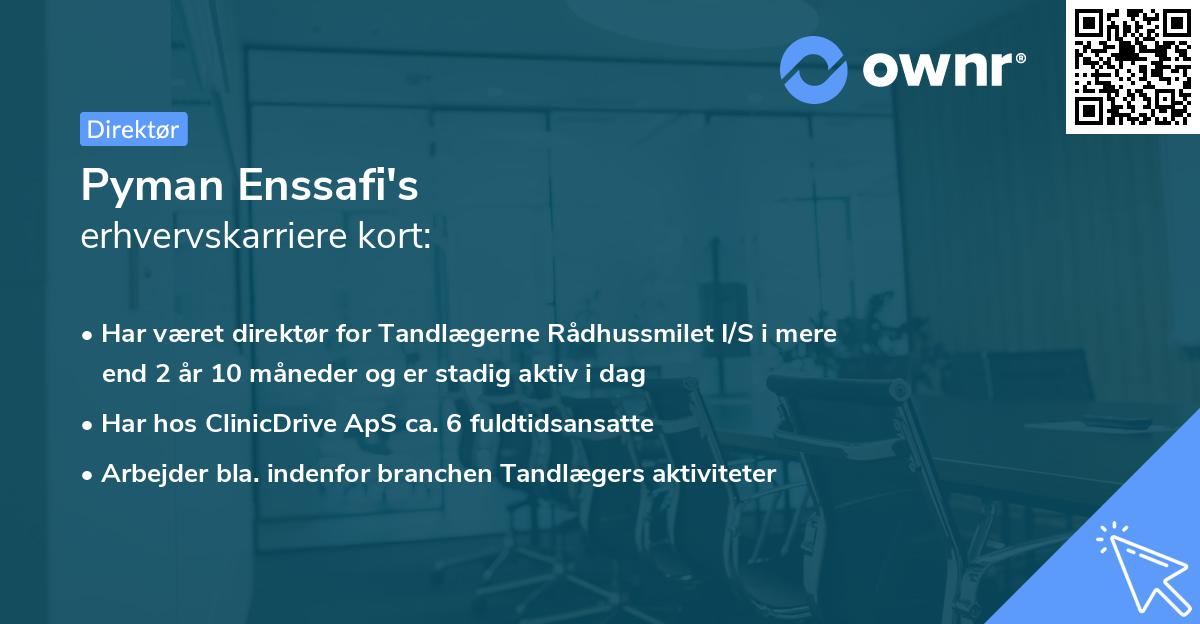 ownr®

Direktør

Pyman Enssafi's
erhvervskarriere kort:

• Har været direktør for Tandlægerne Rådhussmilet I/S i mere end 2 år 10 måneder og er stadig aktiv i dag
• Har hos ClinicDrive ApS ca. 6 fuldtidsansatte
• Arbejder bla. indenfor branchen Tandlægers aktiviteter